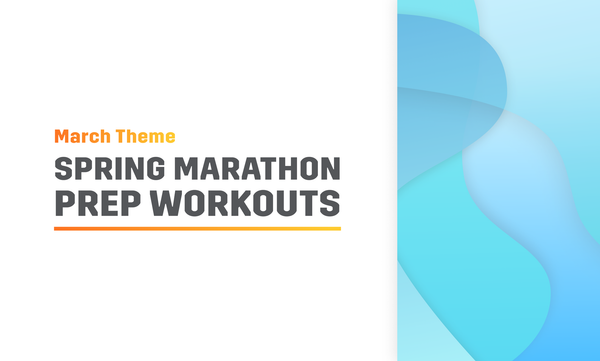 March Theme

SPRING MARATHON PREP WORKOUTS